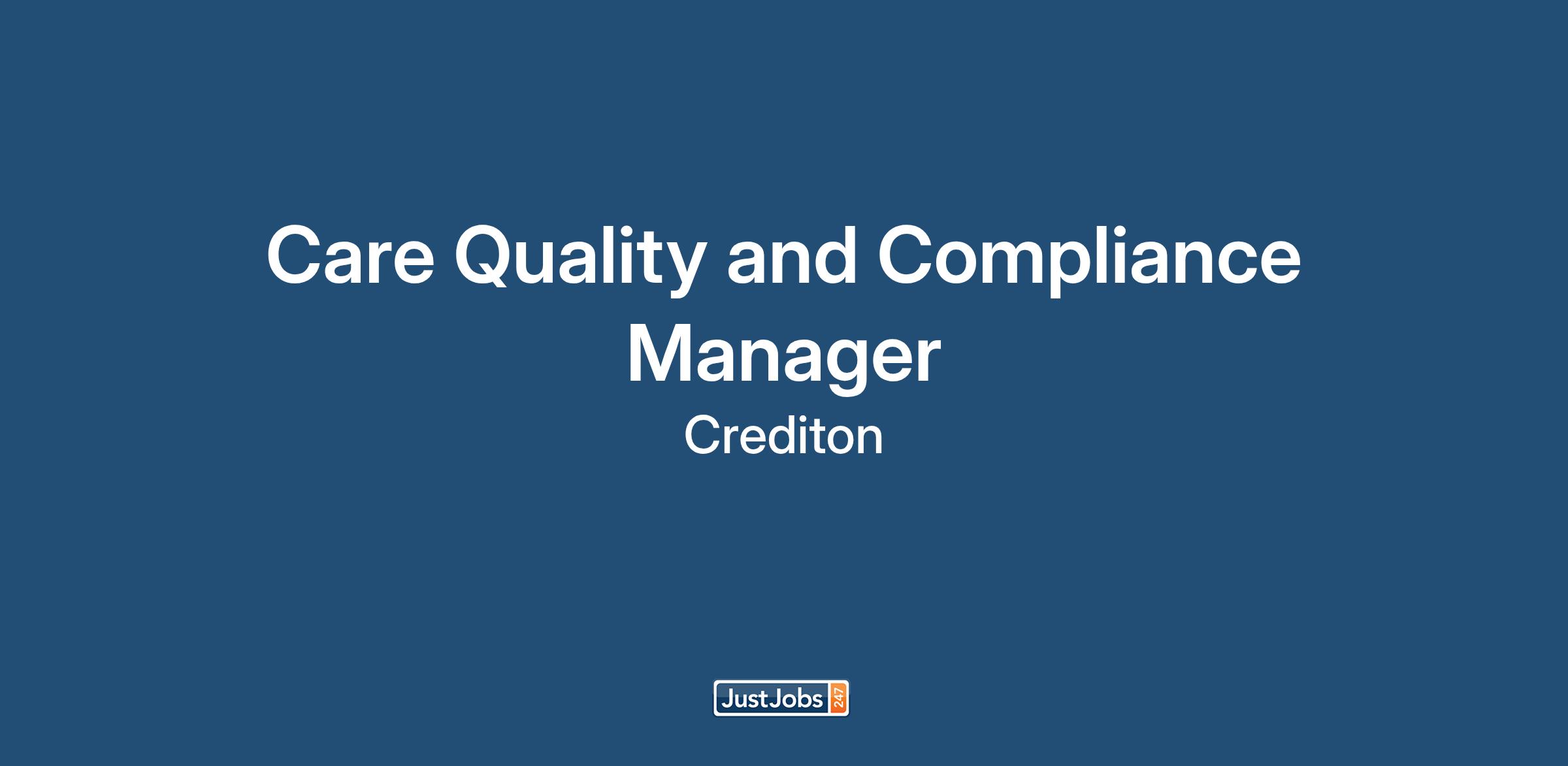 Care Quality and Compliance Manager

Crediton

JustJobs 247